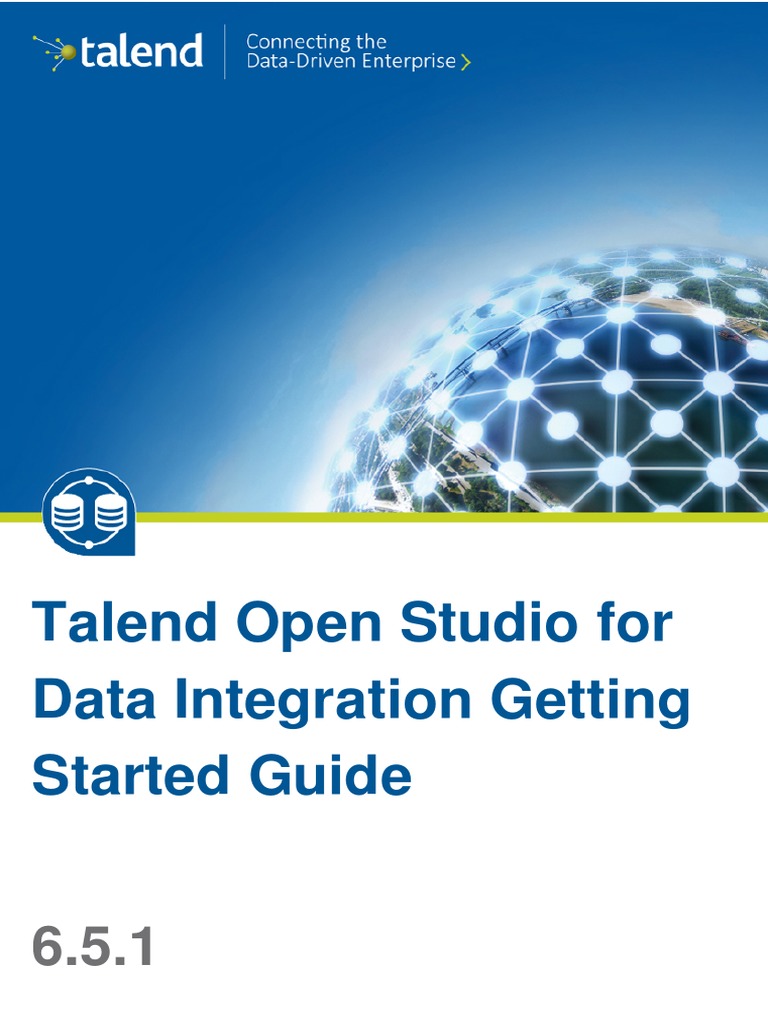 talend

Connecting the
Data-Driven Enterprise >

Talend Open Studio for Data Integration Getting Started Guide

6.5.1